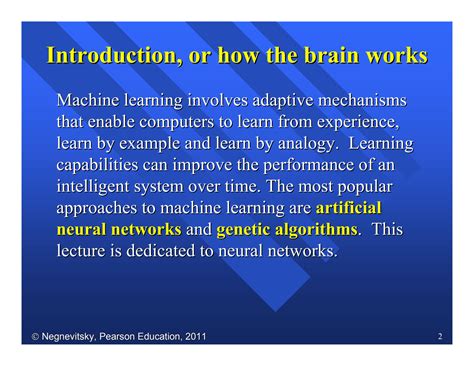 Introduction, or how the brain works

Machine learning involves adaptive mechanisms that enable computers to learn from experience, learn by example and learn by analogy. Learning capabilities can improve the performance of an intelligent system over time. The most popular approaches to machine learning are artificial neural networks and genetic algorithms. This lecture is dedicated to neural networks.

© Negnevitsky, Pearson Education, 2011

2